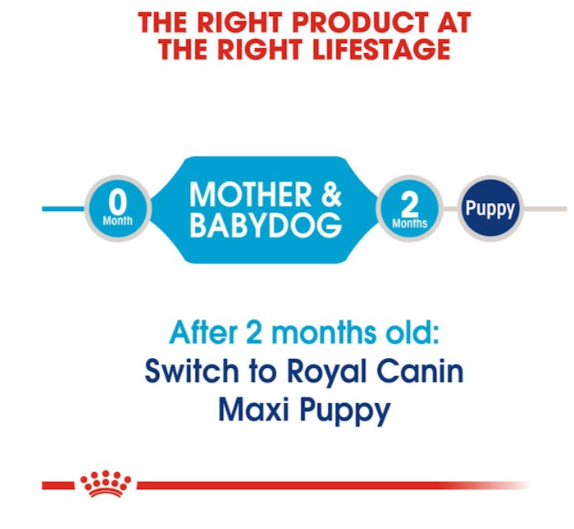 THE RIGHT PRODUCT AT THE RIGHT LIFESTAGE

0 Month

MOTHER & BABYDOG

2 Months

Puppy

After 2 months old:
Switch to Royal Canin Maxi Puppy